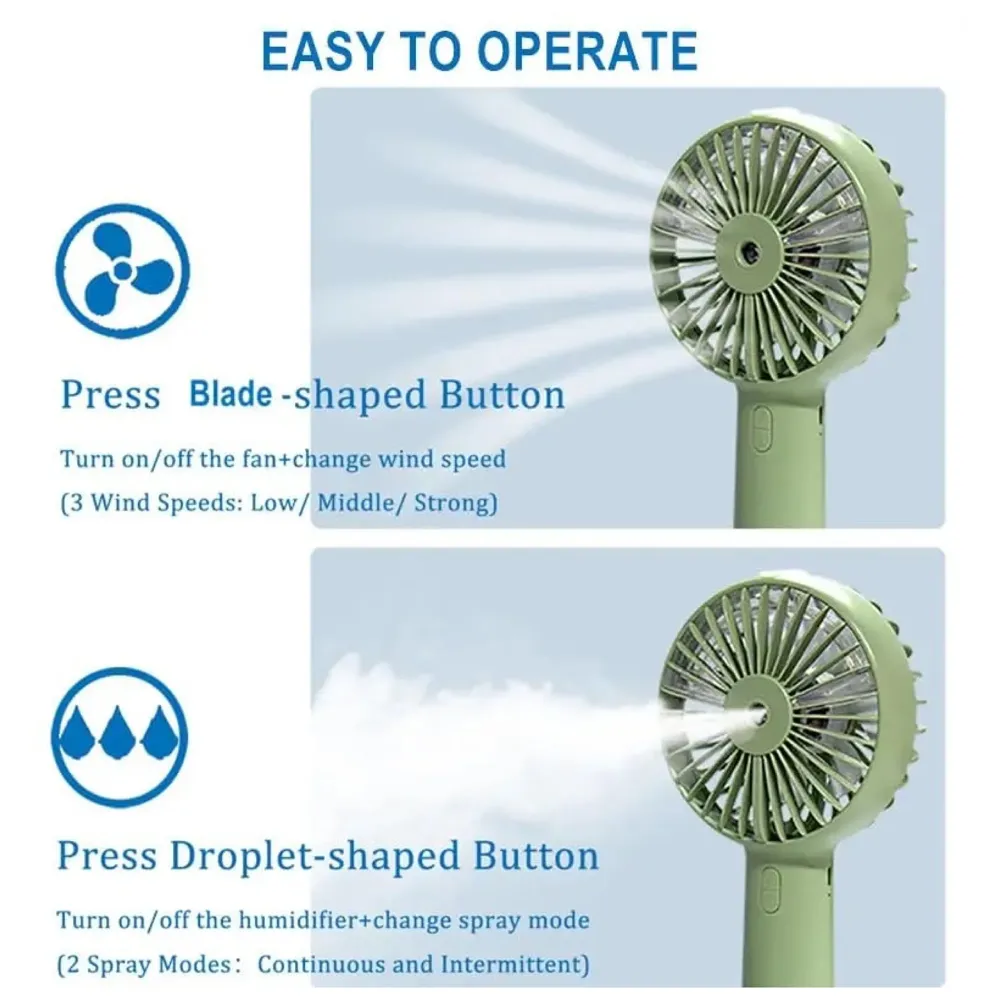 EASY TO OPERATE

Press Blade -shaped Button

Turn on/off the fan+change wind speed
(3 Wind Speeds: Low/ Middle/ Strong)

Press Droplet-shaped Button

Turn on/off the humidifier+change spray mode
(2 Spray Modes: Continuous and Intermittent)